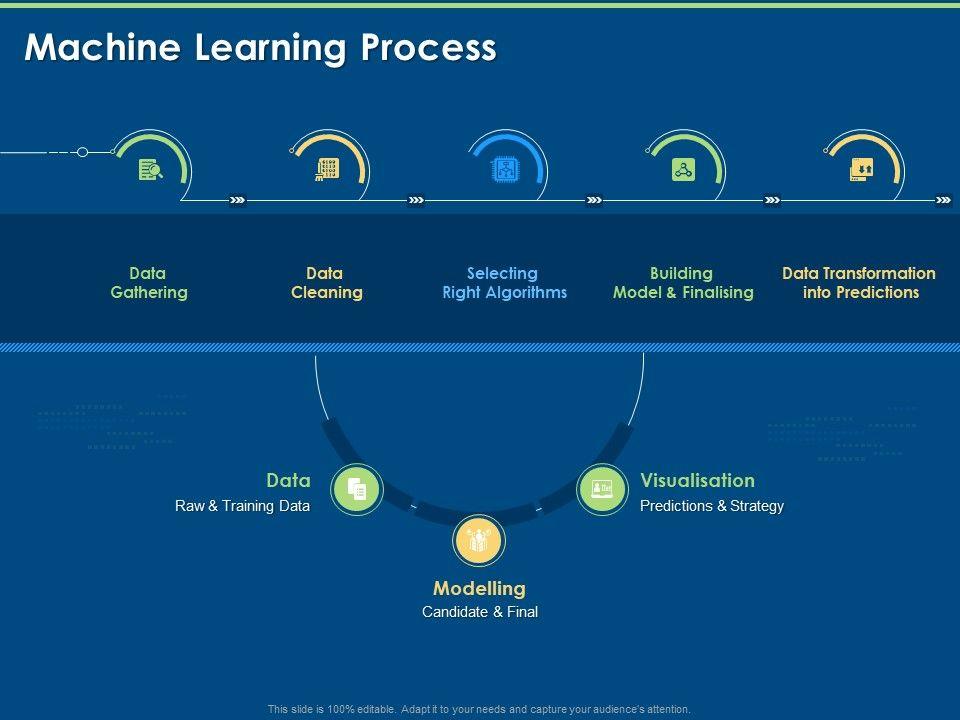 Machine Learning Process

Data Gathering

Data Cleaning

Selecting Right Algorithms

Building Model & Finalising

Data Transformation into Predictions

Data
Raw & Training Data

Modelling
Candidate & Final

Visualisation
Predictions & Strategy

This slide is 100% editable. Adapt it to your needs and capture your audience's attention.